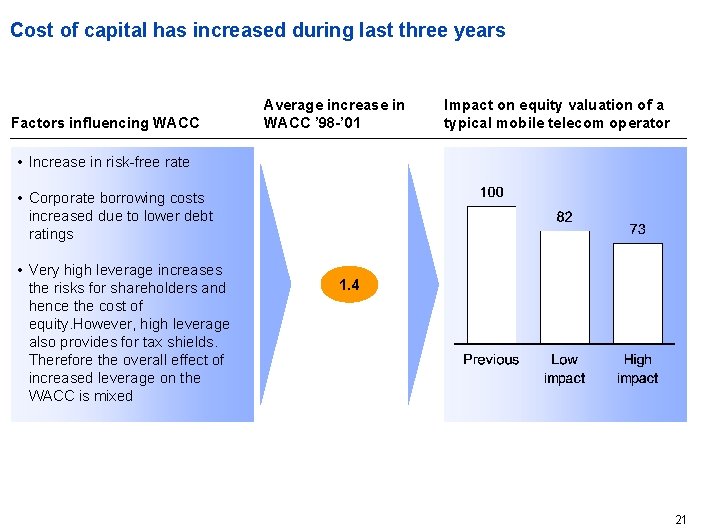 Cost of capital has increased during last three years

Factors influencing WACC

Average increase in WACC '98-'01

Impact on equity valuation of a typical mobile telecom operator

• Increase in risk-free rate

• Corporate borrowing costs increased due to lower debt ratings

• Very high leverage increases the risks for shareholders and hence the cost of equity.However, high leverage also provides for tax shields. Therefore the overall effect of increased leverage on the WACC is mixed

1.4

100

82

73

Previous

Low impact

High impact

21